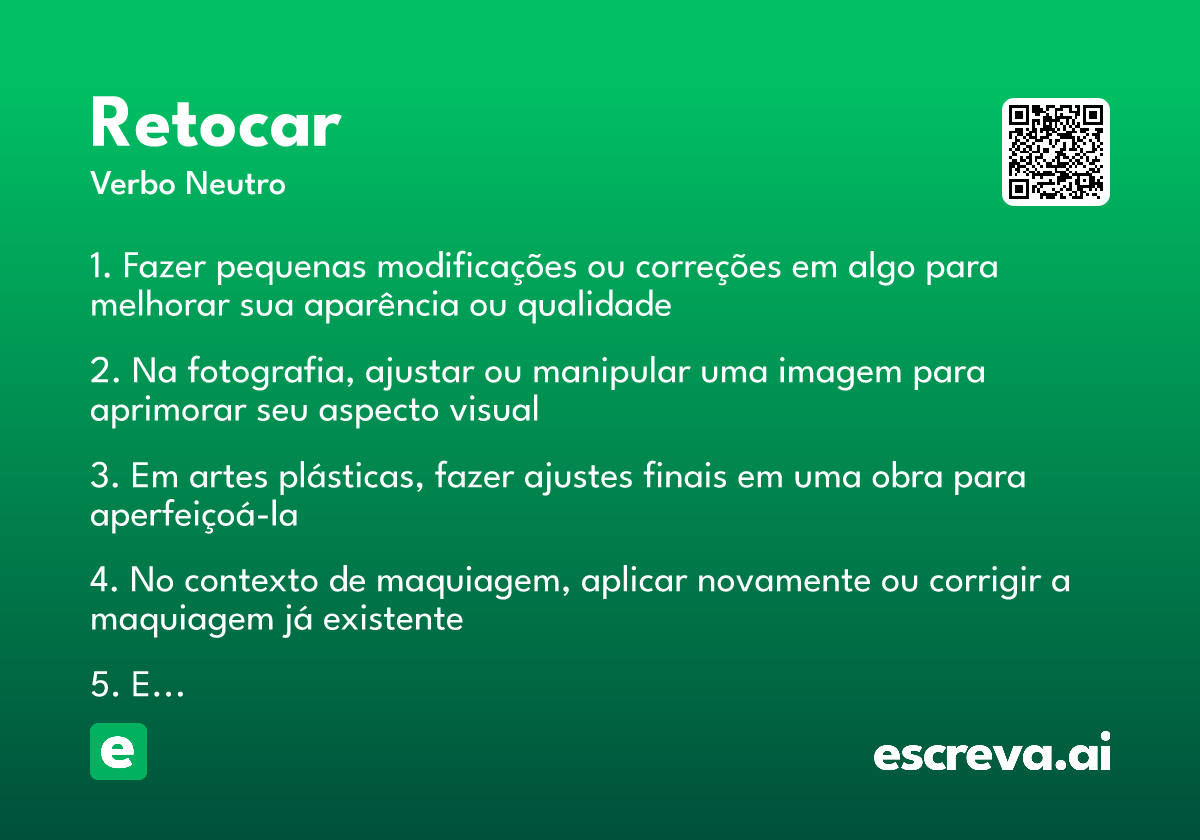 Retocar
Verbo Neutro

1. Fazer pequenas modificações ou correções em algo para melhorar sua aparência ou qualidade

2. Na fotografia, ajustar ou manipular uma imagem para aprimorar seu aspecto visual

3. Em artes plásticas, fazer ajustes finais em uma obra para aperfeiçoá-la

4. No contexto de maquiagem, aplicar novamente ou corrigir a maquiagem já existente

5. E…

e

escreva.ai